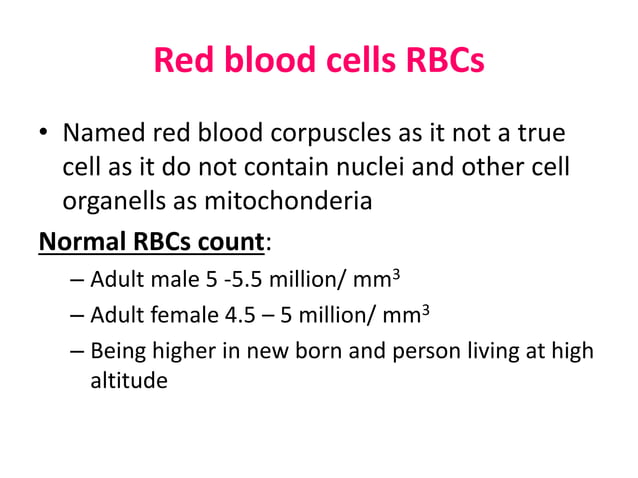 Red blood cells RBCs

• Named red blood corpuscles as it not a true cell as it do not contain nuclei and other cell organells as mitochonderia

Normal RBCs count:

– Adult male 5 -5.5 million/ $mm^3$

– Adult female 4.5 – 5 million/ $mm^3$

– Being higher in new born and person living at high altitude